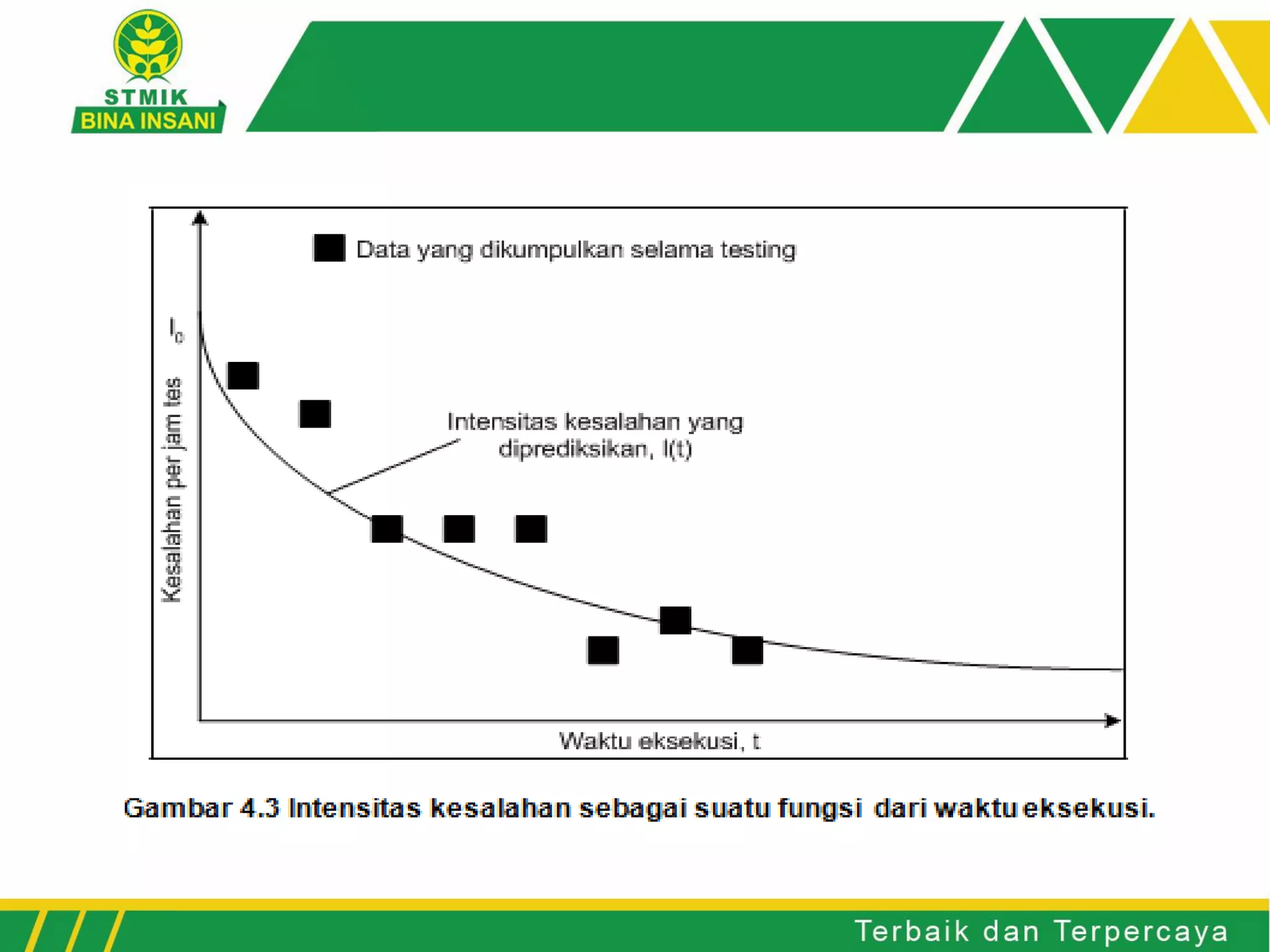 STMIK
BINA INSANI

Data yang dikumpulkan selama testing

$l_0$

Kesalahan per jam tes

Intensitas kesalahan yang diprediksikan, l(t)

Waktu eksekusi, t

Gambar 4.3 Intensitas kesalahan sebagai suatu fungsi dari waktu eksekusi.

Terbaik dan Terpercaya